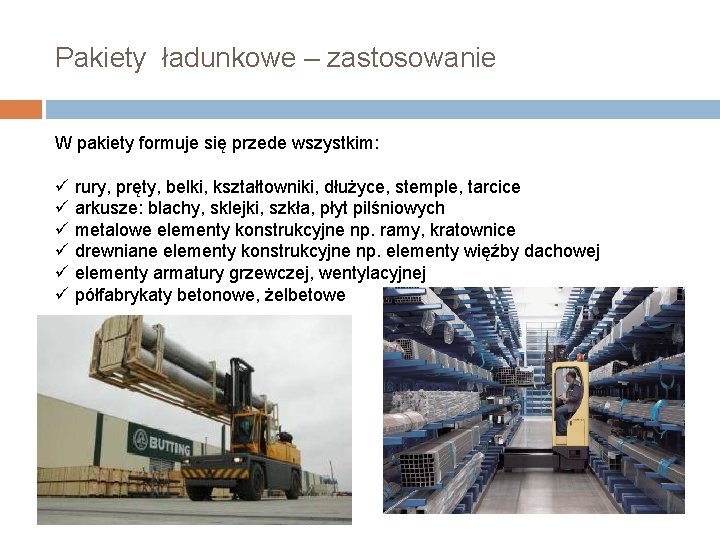 Pakiety ładunkowe – zastosowanie

W pakiety formuje się przede wszystkim:

✓ rury, pręty, belki, kształtowniki, dłużyce, stemple, tarcice
✓ arkusze: blachy, sklejki, szkła, płyt pilśniowych
✓ metalowe elementy konstrukcyjne np. ramy, kratownice
✓ drewniane elementy konstrukcyjne np. elementy więźby dachowej
✓ elementy armatury grzewczej, wentylacyjnej
✓ półfabrykaty betonowe, żelbetowe

BUTTING